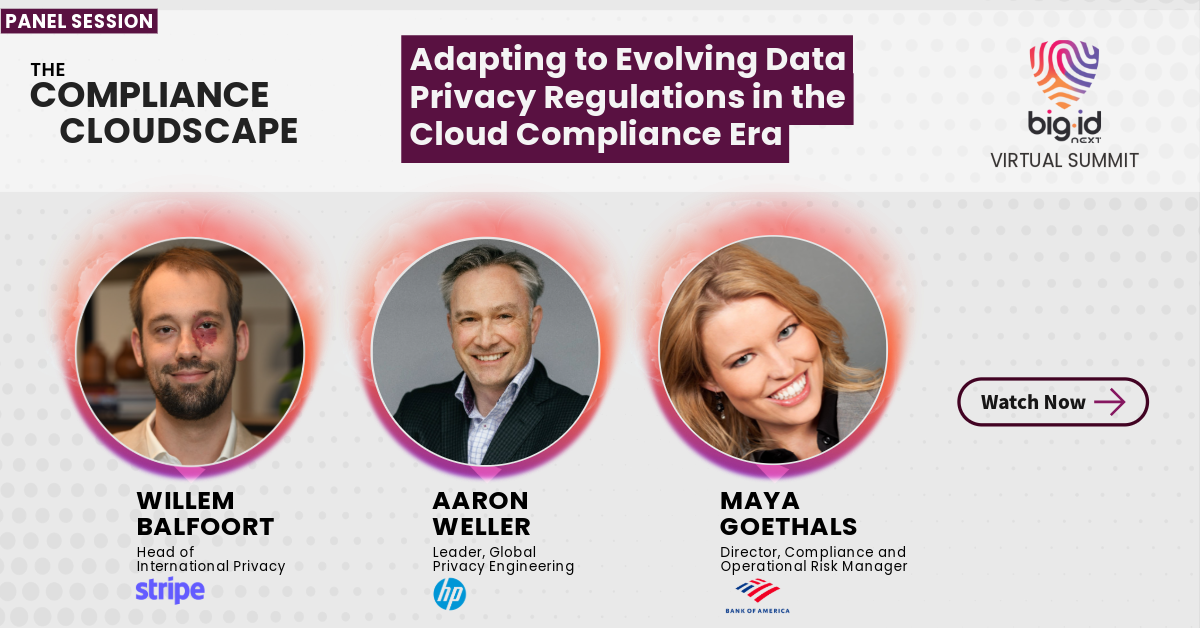 PANEL SESSION

THE COMPLIANCE CLOUDSCAPE

Adapting to Evolving Data Privacy Regulations in the Cloud Compliance Era

big·id NEXT
VIRTUAL SUMMIT

Watch Now

WILLEM BALFOORT
Head of International Privacy
stripe

AARON WELLER
Leader, Global Privacy Engineering
hp

MAYA GOETHALS
Director, Compliance and Operational Risk Manager
BANK OF AMERICA